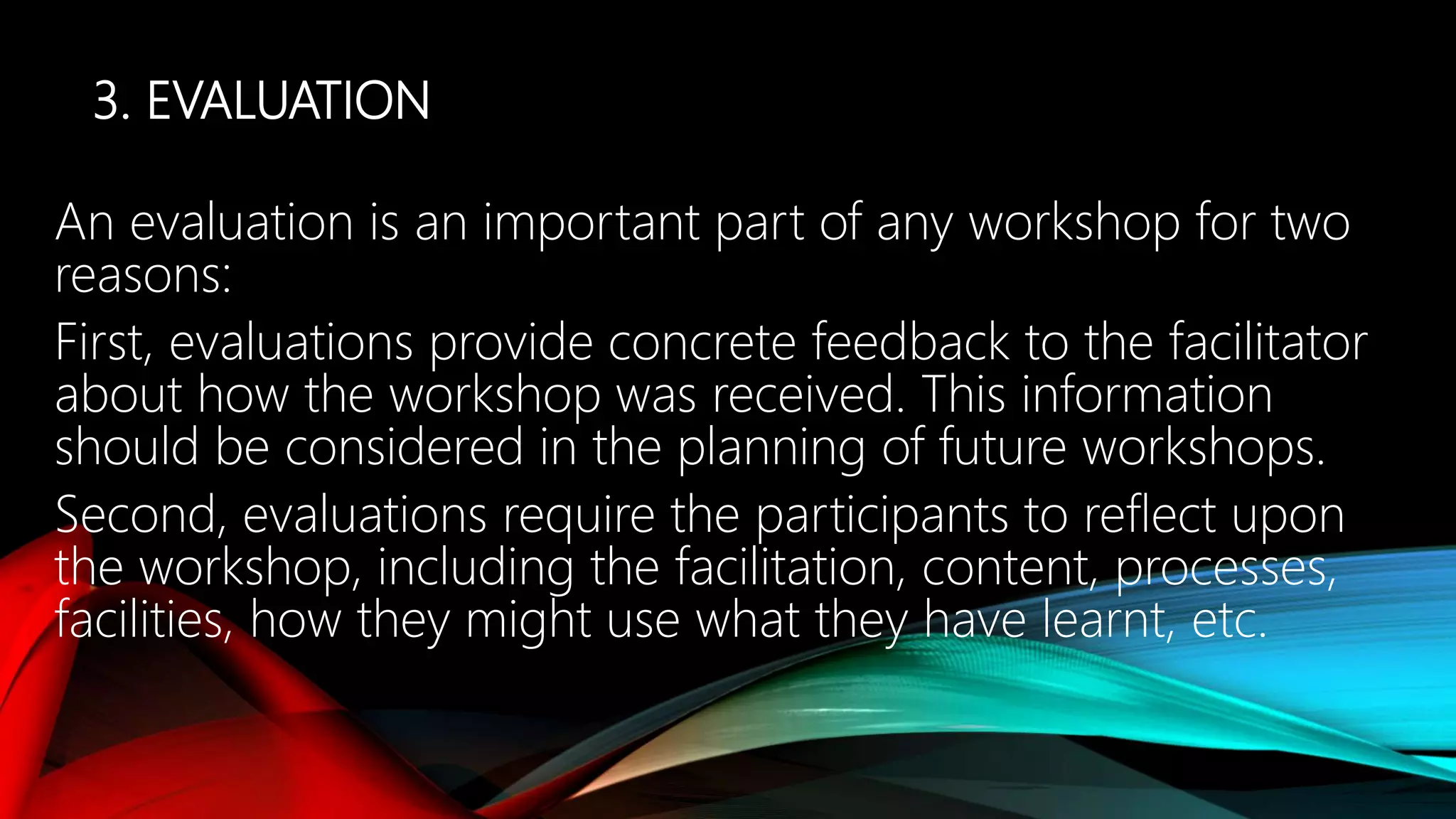 3. EVALUATION

An evaluation is an important part of any workshop for two reasons:

First, evaluations provide concrete feedback to the facilitator about how the workshop was received. This information should be considered in the planning of future workshops.

Second, evaluations require the participants to reflect upon the workshop, including the facilitation, content, processes, facilities, how they might use what they have learnt, etc.